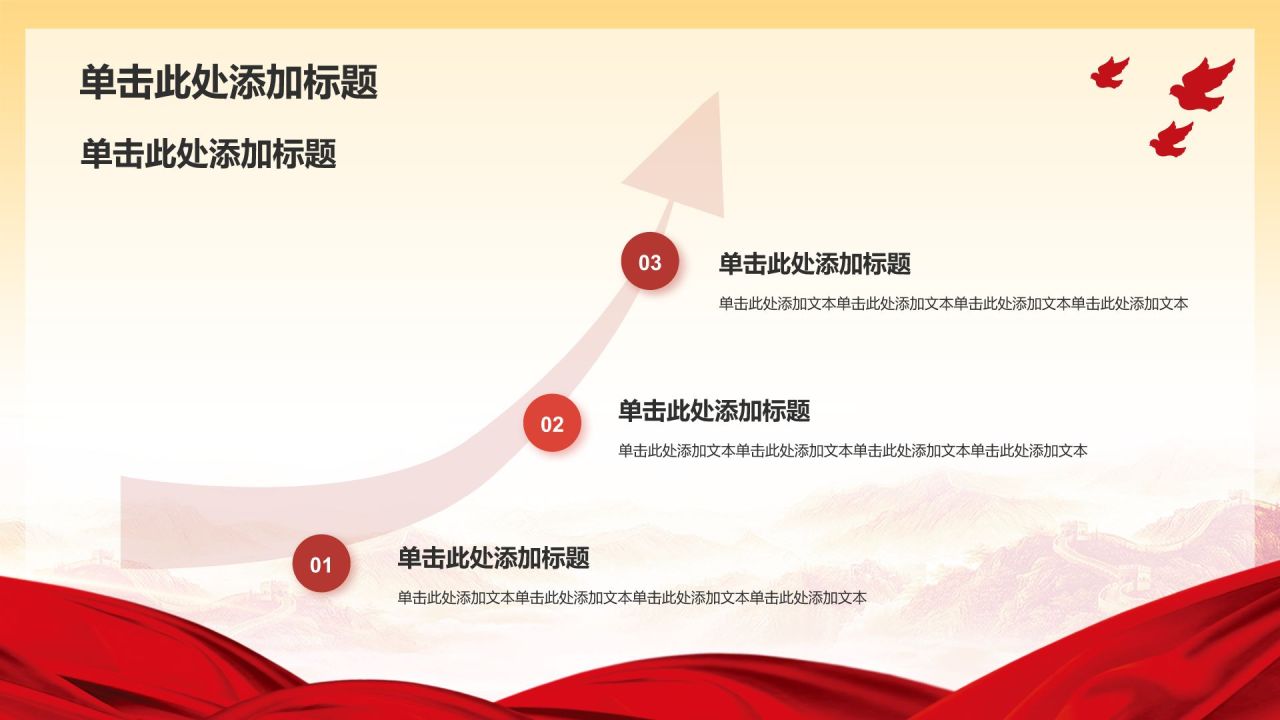 单击此处添加标题

单击此处添加标题

03

单击此处添加标题

单击此处添加文本单击此处添加文本单击此处添加文本单击此处添加文本

02

单击此处添加标题

单击此处添加文本单击此处添加文本单击此处添加文本单击此处添加文本

01

单击此处添加标题

单击此处添加文本单击此处添加文本单击此处添加文本单击此处添加文本